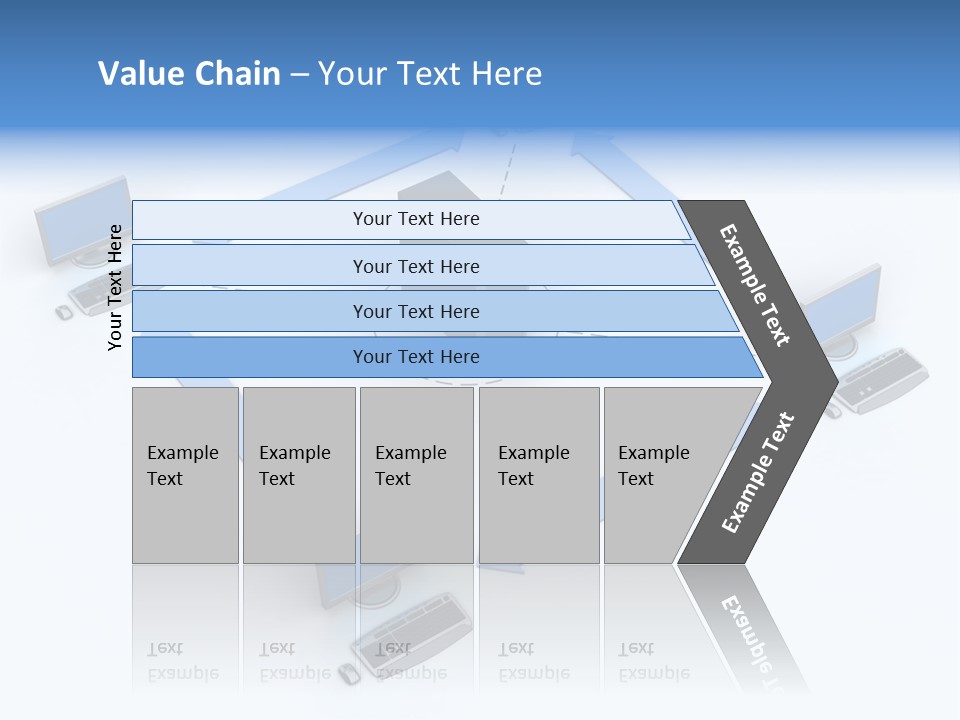 Value Chain – Your Text Here

Your Text Here

Your Text Here

Your Text Here

Your Text Here

Your Text Here

Example Text

Example Text

Example Text

Example Text

Example Text

Example Text

Example Text